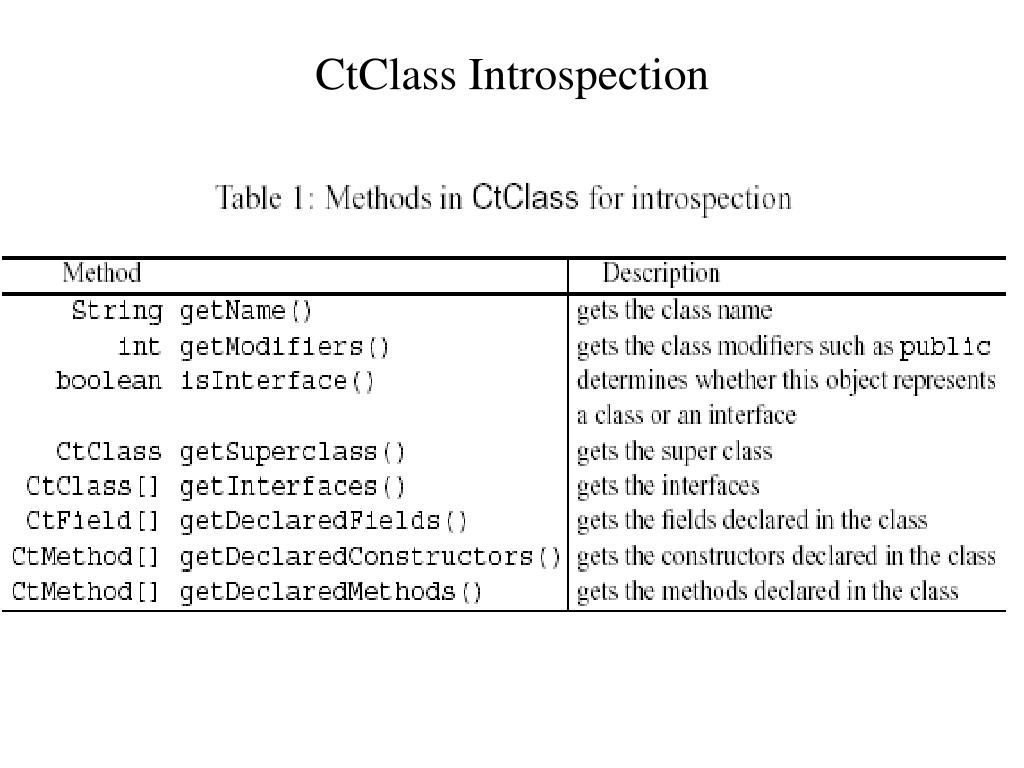 CtClass Introspection

Table 1: Methods in CtClass for introspection

| Method | Description |
|---|---|
| String getName() | gets the class name |
| int getModifiers() | gets the class modifiers such as public |
| boolean isInterface() | determines whether this object represents a class or an interface |
| CtClass getSuperclass() | gets the super class |
| CtClass[] getInterfaces() | gets the interfaces |
| CtField[] getDeclaredFields() | gets the fields declared in the class |
| CtMethod[] getDeclaredConstructors() | gets the constructors declared in the class |
| CtMethod[] getDeclaredMethods() | gets the methods declared in the class |